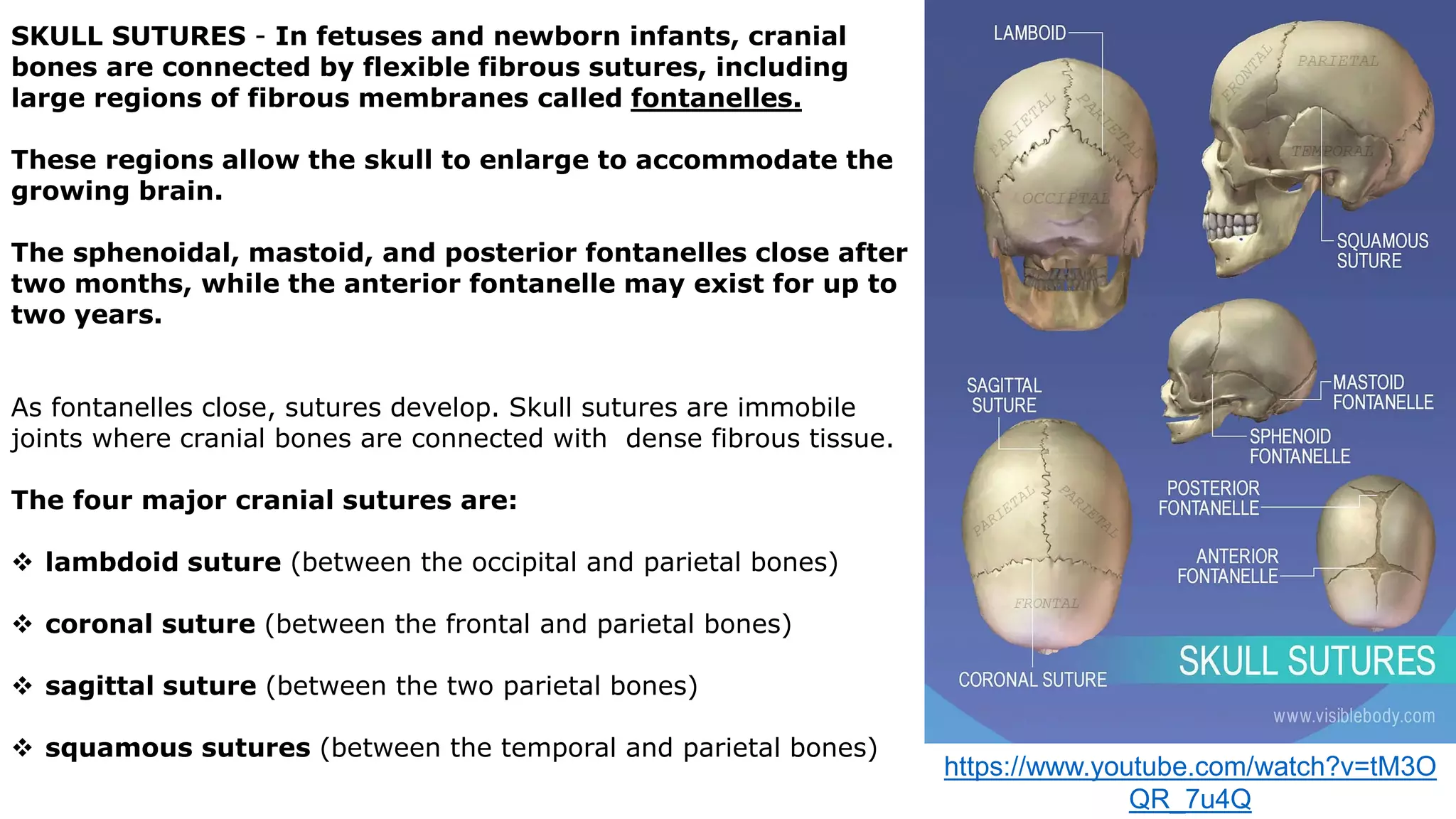 SKULL SUTURES - In fetuses and newborn infants, cranial bones are connected by flexible fibrous sutures, including large regions of fibrous membranes called fontanelles.

These regions allow the skull to enlarge to accommodate the growing brain.

The sphenoidal, mastoid, and posterior fontanelles close after two months, while the anterior fontanelle may exist for up to two years.

As fontanelles close, sutures develop. Skull sutures are immobile joints where cranial bones are connected with dense fibrous tissue.

The four major cranial sutures are:

❖ lambdoid suture (between the occipital and parietal bones)

❖ coronal suture (between the frontal and parietal bones)

❖ sagittal suture (between the two parietal bones)

❖ squamous sutures (between the temporal and parietal bones)

LAMBOID
PARIETAL
PARIETAL
OCCIPITAL
FRONTAL
PARIETAL
TEMPORAL
SQUAMOUS SUTURE
SAGITTAL SUTURE
MASTOID FONTANELLE
SPHENOID FONTANELLE
PARIETAL
PARIETAL
FRONTAL
POSTERIOR FONTANELLE
ANTERIOR FONTANELLE
CORONAL SUTURE
SKULL SUTURES
www.visiblebody.com

https://www.youtube.com/watch?v=tM3OQR_7u4Q